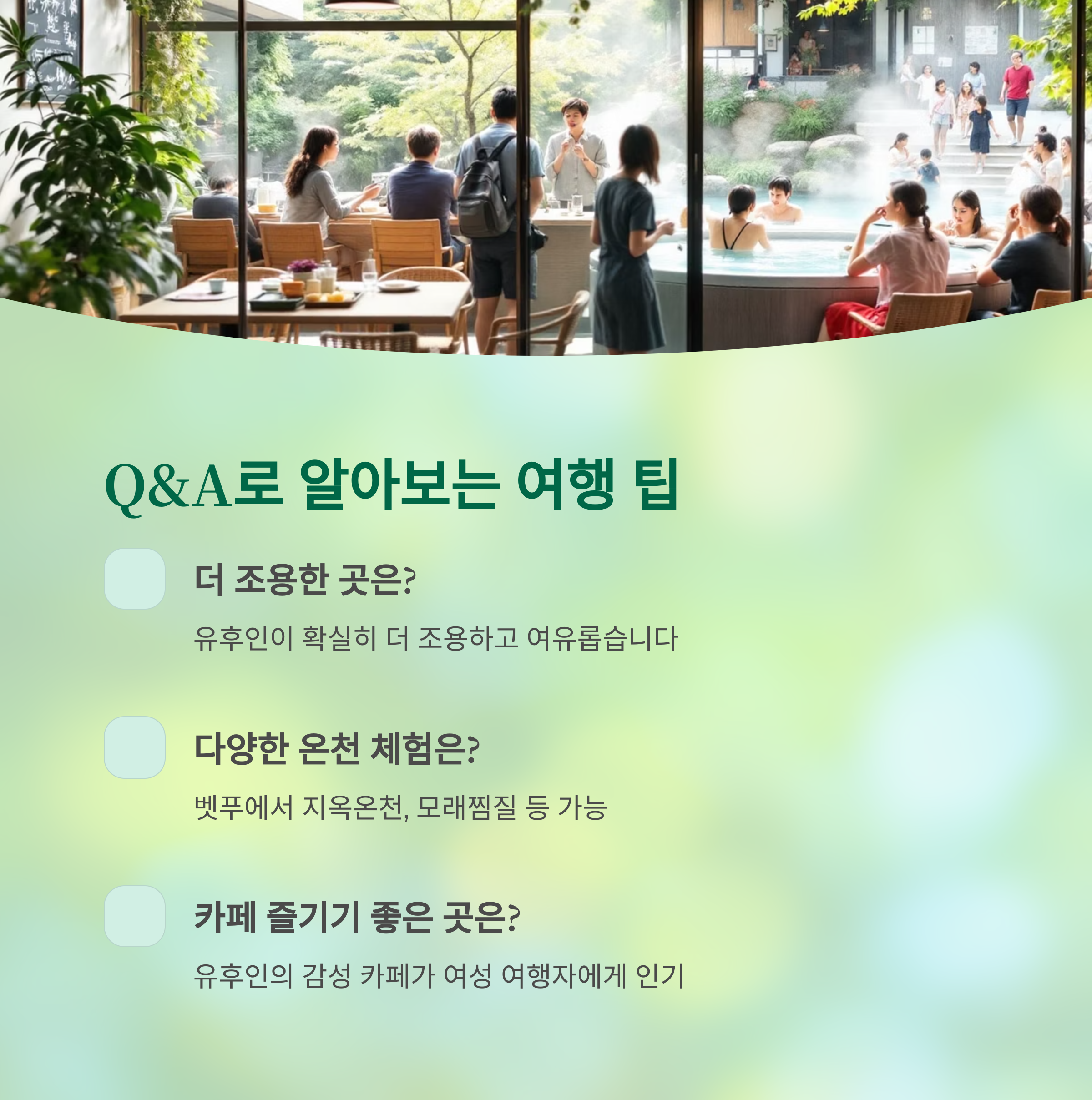 Q&A로 알아보는 여행 팁

더 조용한 곳은?

유후인이 확실히 더 조용하고 여유롭습니다

다양한 온천 체험은?

벳푸에서 지옥온천, 모래찜질 등 가능

카페 즐기기 좋은 곳은?

유후인의 감성 카페가 여성 여행자에게 인기